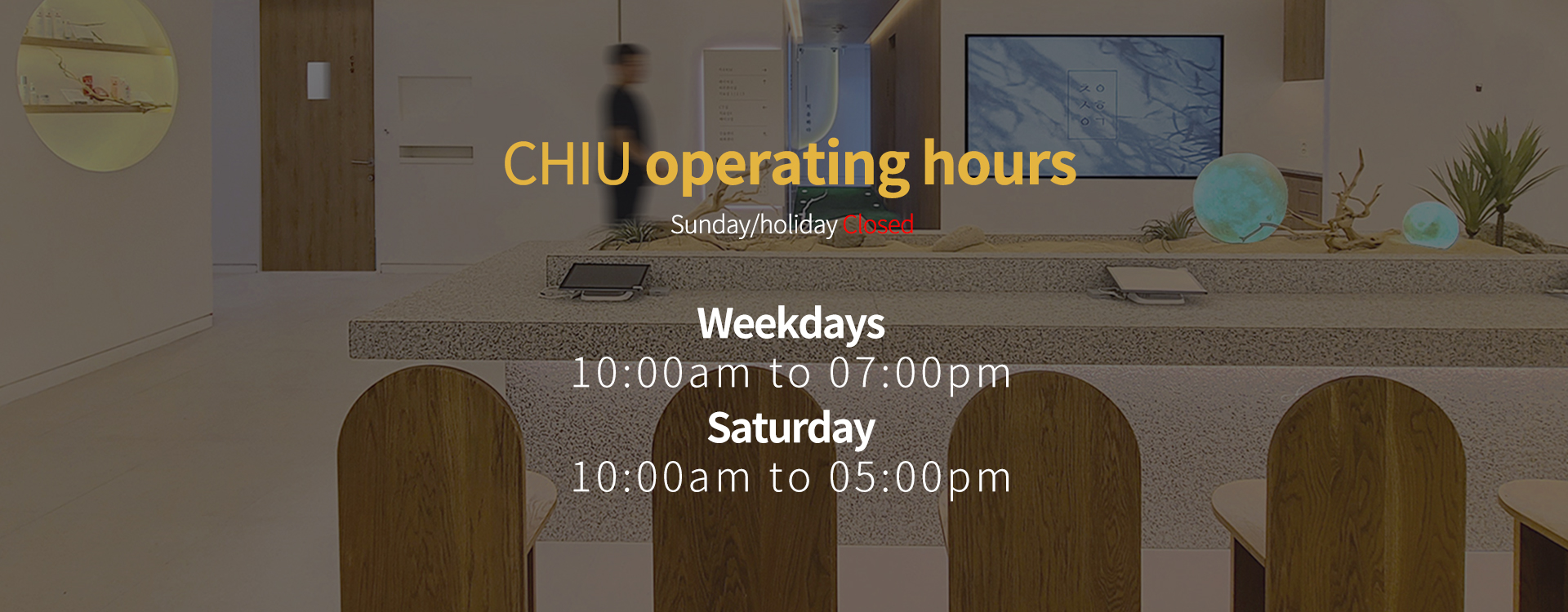 CHIU operating hours

Sunday/holiday Closed

Weekdays
10:00am to 07:00pm
Saturday
10:00am to 05:00pm